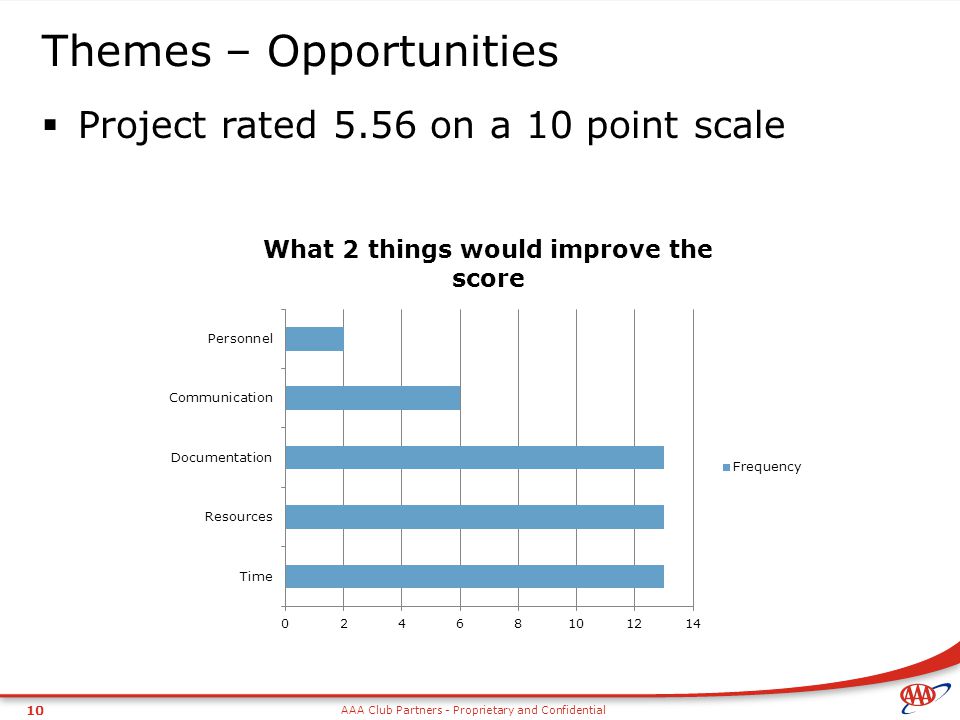 Themes – Opportunities

▪ Project rated 5.56 on a 10 point scale

What 2 things would improve the score

Personnel

Communication

Documentation

Resources

Time

0 2 4 6 8 10 12 14

Frequency

10

AAA Club Partners - Proprietary and Confidential

AAA